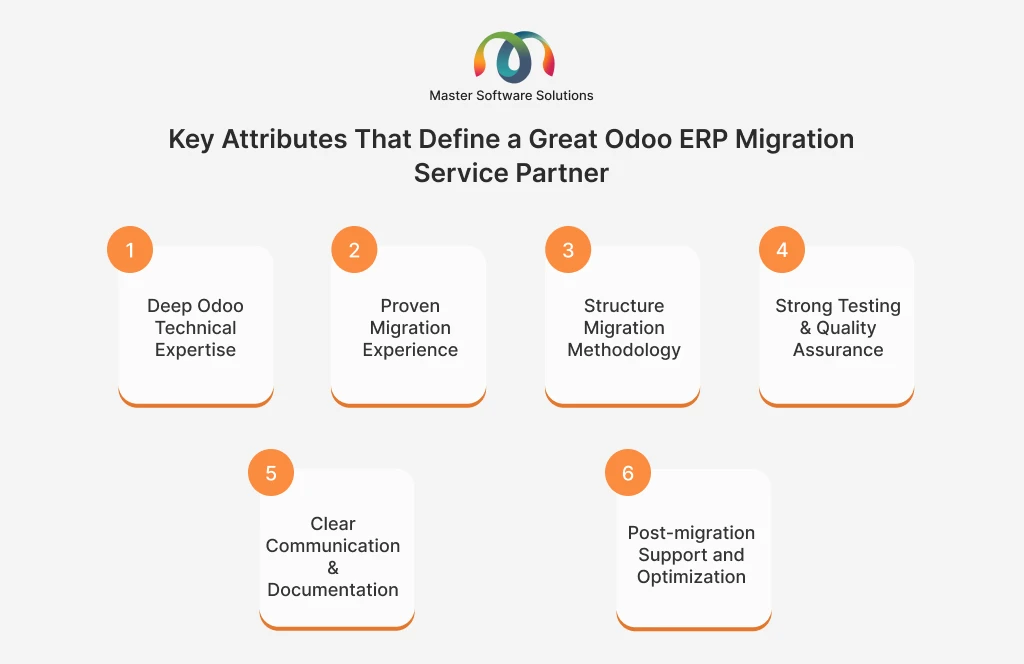 Master Software Solutions

Key Attributes That Define a Great Odoo ERP Migration Service Partner

1
Deep Odoo Technical Expertise

2
Proven Migration Experience

3
Structure Migration Methodology

4
Strong Testing & Quality Assurance

5
Clear Communication & Documentation

6
Post-migration Support and Optimization